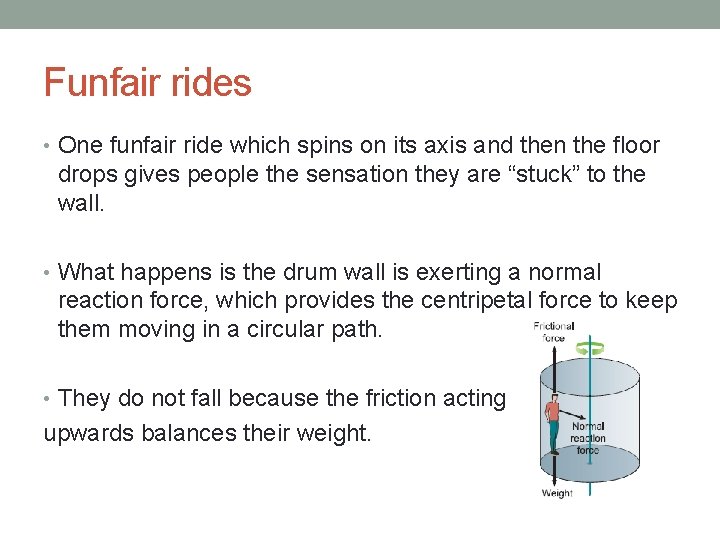 Funfair rides

• One funfair ride which spins on its axis and then the floor drops gives people the sensation they are “stuck” to the wall.

• What happens is the drum wall is exerting a normal reaction force, which provides the centripetal force to keep them moving in a circular path.

• They do not fall because the friction acting upwards balances their weight.

Frictional force

Normal reaction force

Weight